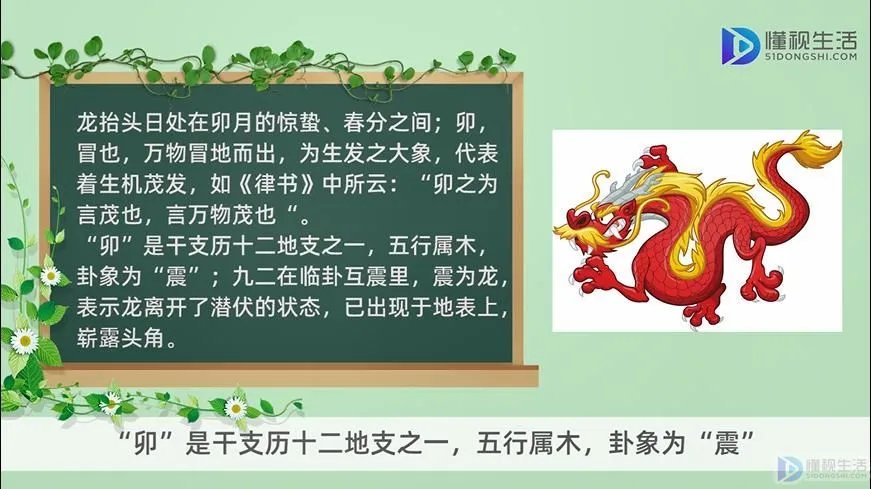 懂视生活
51DONGSHI.COM

龙抬头日处在卯月的惊蛰、春分之间；卯，冒也，万物冒地而出，为生发之大象，代表着生机茂发，如《律书》中所云：“卯之为言茂也，言万物茂也“。

“卯”是干支历十二地支之一，五行属木，卦象为“震”；九二在临卦互震里，震为龙，表示龙离开了潜伏的状态，已出现于地表上，崭露头角。

“卯”是干支历十二地支之一，五行属木，卦象为“震”

懂视生活
51DONGSHI.COM